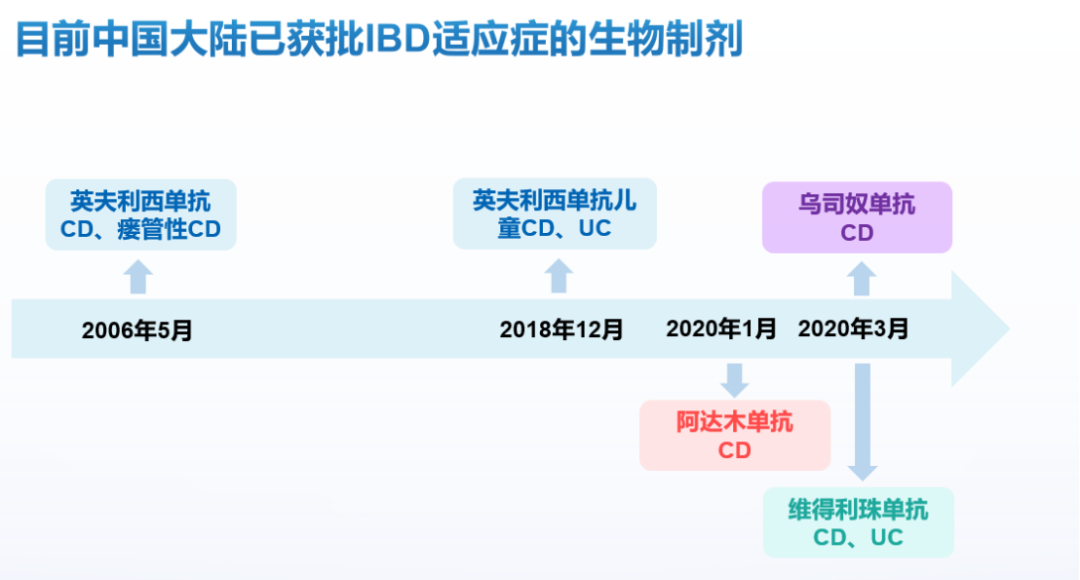 目前中国大陆已获批IBD适应症的生物制剂

英夫利西单抗
CD、瘘管性CD

英夫利西单抗儿童CD、UC

乌司奴单抗
CD

2006年5月

2018年12月

2020年1月

2020年3月

阿达木单抗
CD

维得利珠单抗
CD、UC